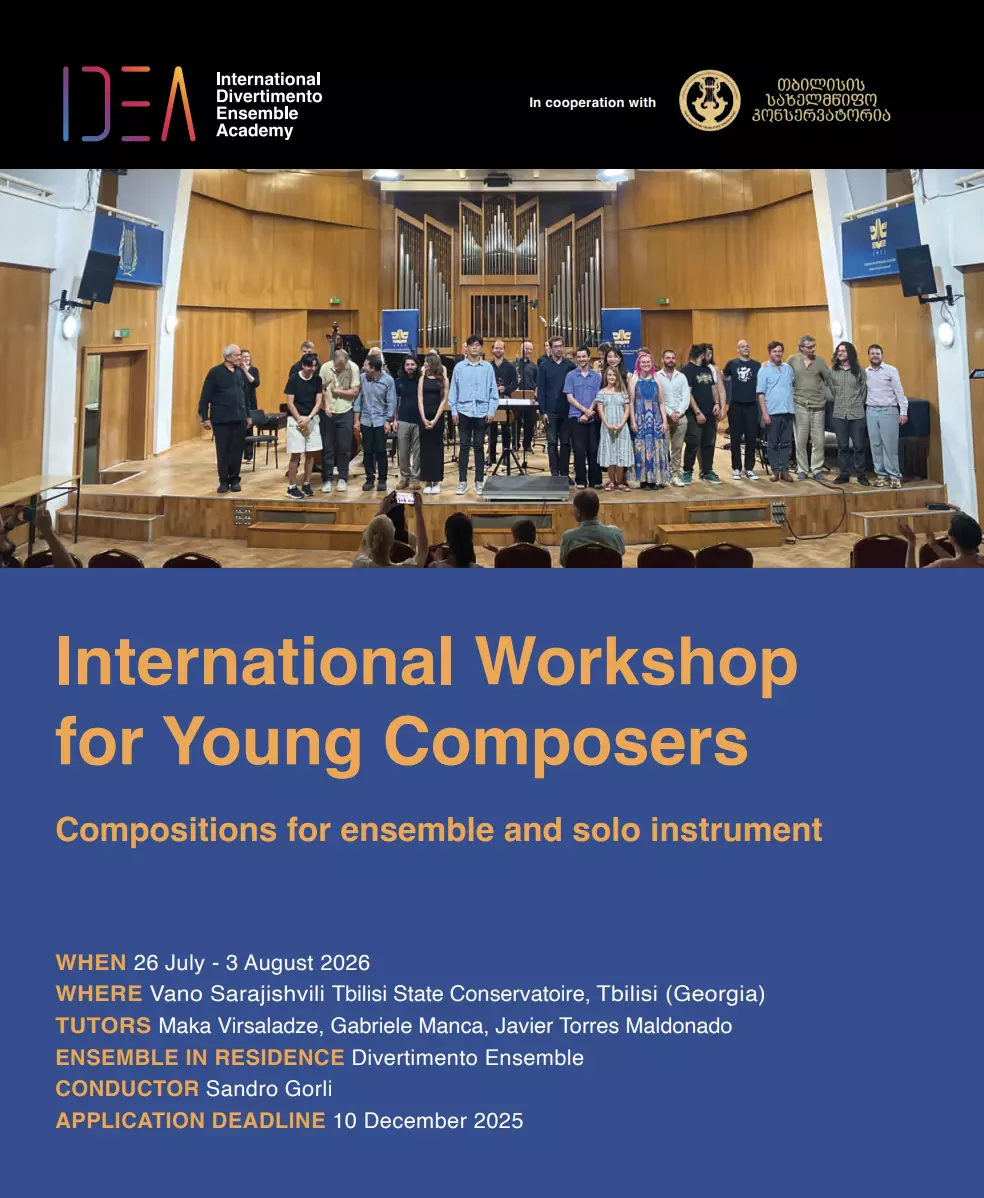 IDEA International Divertimento Ensemble Academy

In cooperation with

თბილისის სახელმწიფო კონსერვატორია

International Workshop for Young Composers

Compositions for ensemble and solo instrument

WHEN 26 July - 3 August 2026
WHERE Vano Sarajishvili Tbilisi State Conservatoire, Tbilisi (Georgia)
TUTORS Maka Virsaladze, Gabriele Manca, Javier Torres Maldonado
ENSEMBLE IN RESIDENCE Divertimento Ensemble
CONDUCTOR Sandro Gorli
APPLICATION DEADLINE 10 December 2025